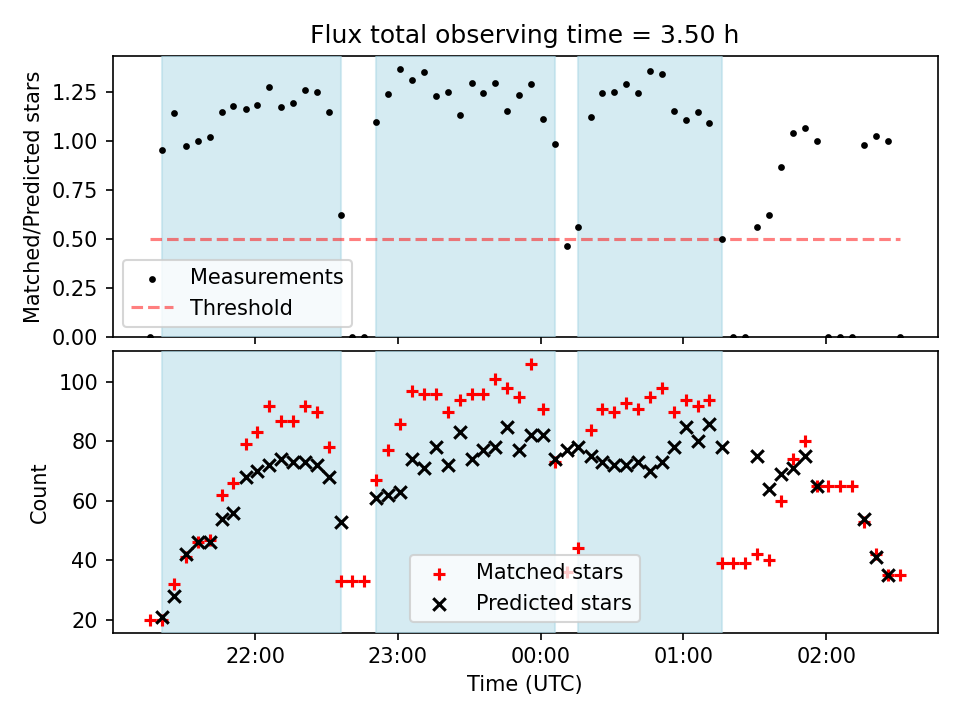 Flux total observing time = 3.50 h

Matched/Predicted stars

1.25
1.00
0.75
0.50
0.25
0.00

Measurements
Threshold

Count

100
80
60
40
20

Matched stars
Predicted stars

22:00
23:00
00:00
01:00
02:00

Time (UTC)